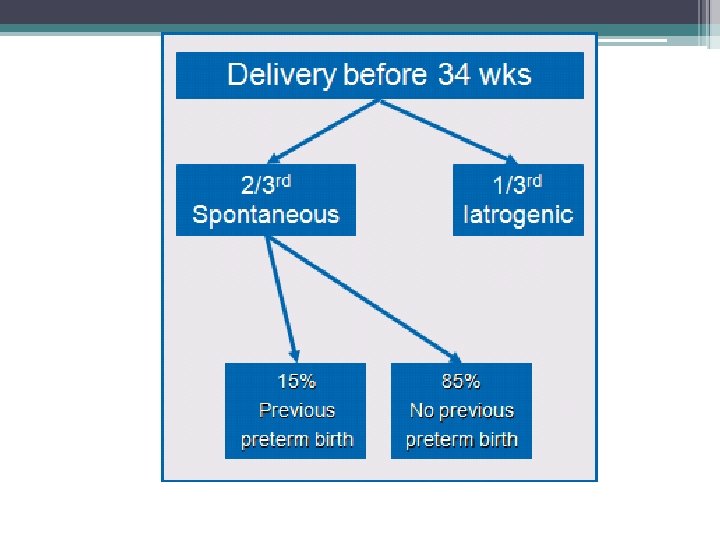 Delivery before 34 wks

2/3$^{rd}$
Spontaneous

1/3$^{rd}$
Iatrogenic

15%
Previous
preterm birth

85%
No previous
preterm birth